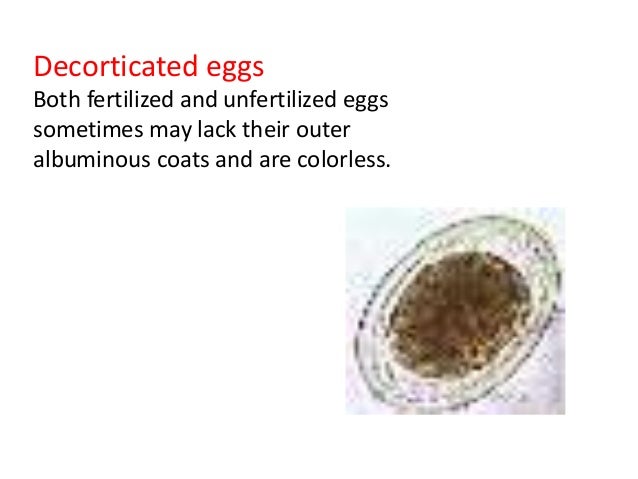 Decorticated eggs
Both fertilized and unfertilized eggs sometimes may lack their outer albuminous coats and are colorless.